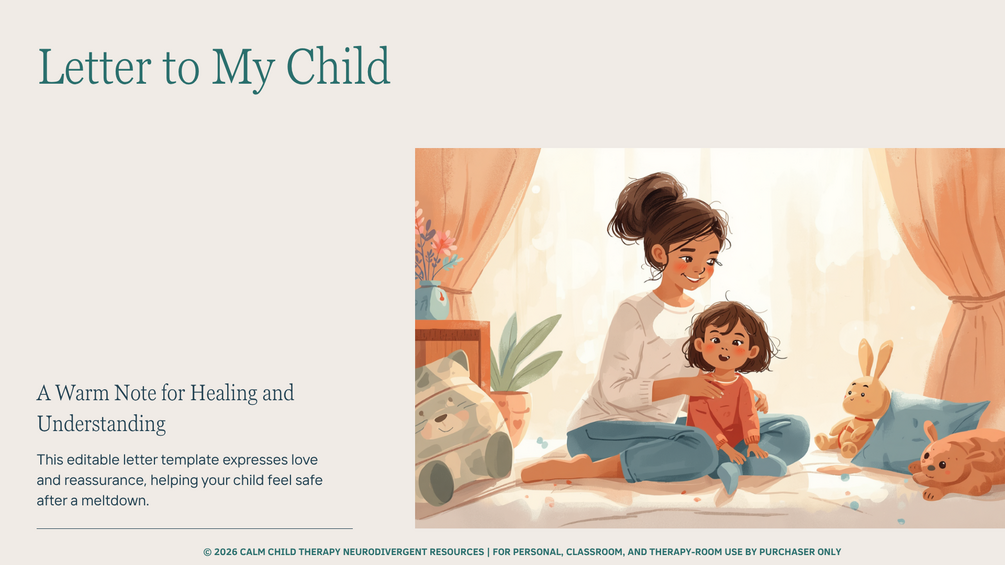 Letter to My Child

A Warm Note for Healing and Understanding

This editable letter template expresses love and reassurance, helping your child feel safe after a meltdown.

© 2026 CALM CHILD THERAPY NEURODIVERGENT RESOURCES | FOR PERSONAL, CLASSROOM, AND THERAPY-ROOM USE BY PURCHASER ONLY